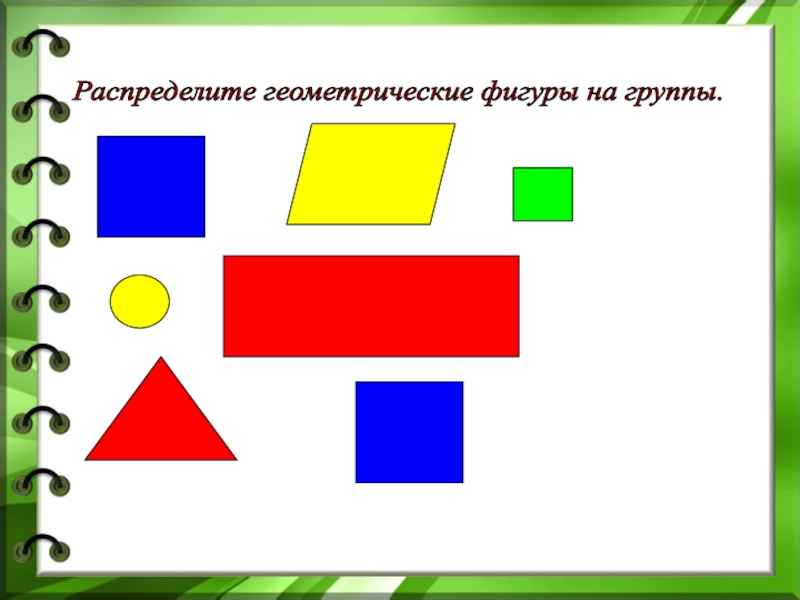 Распределите геометрические фигуры на группы.